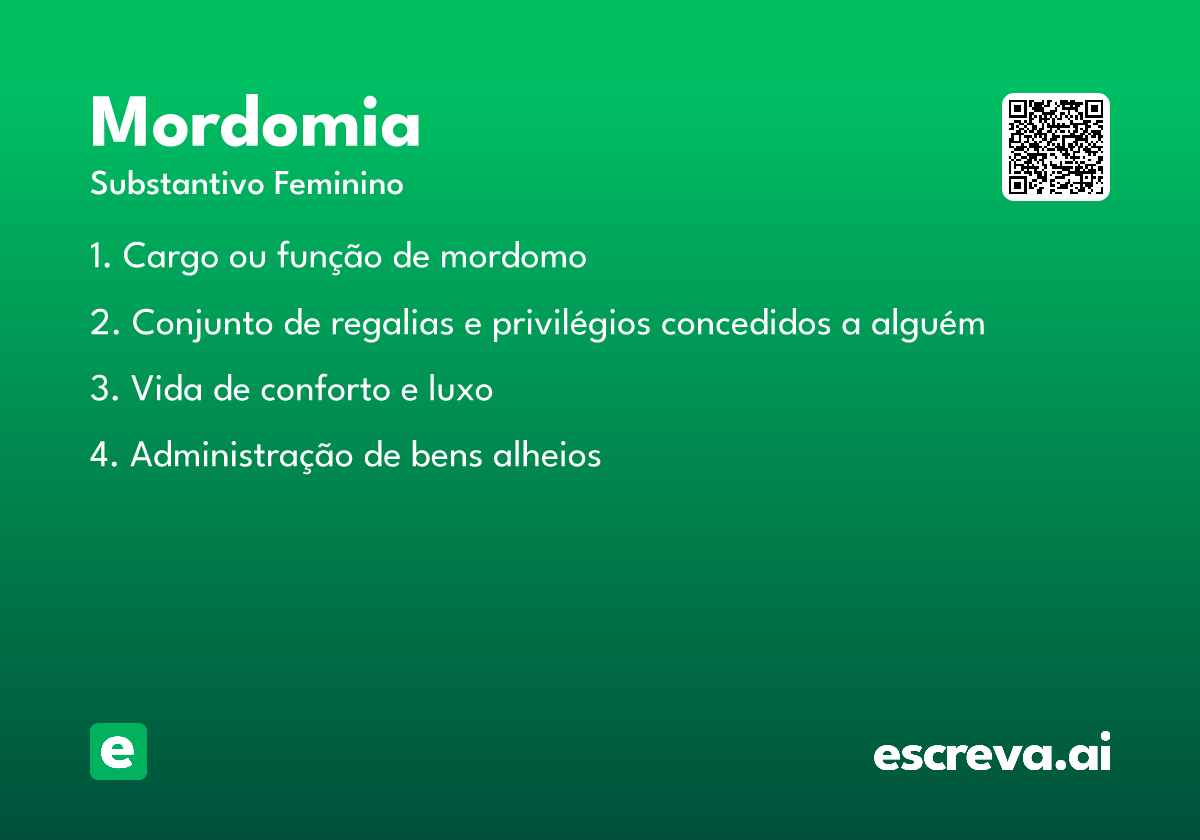 Mordomia
Substantivo Feminino

1. Cargo ou função de mordomo

2. Conjunto de regalias e privilégios concedidos a alguém

3. Vida de conforto e luxo

4. Administração de bens alheios

e

escreva.ai